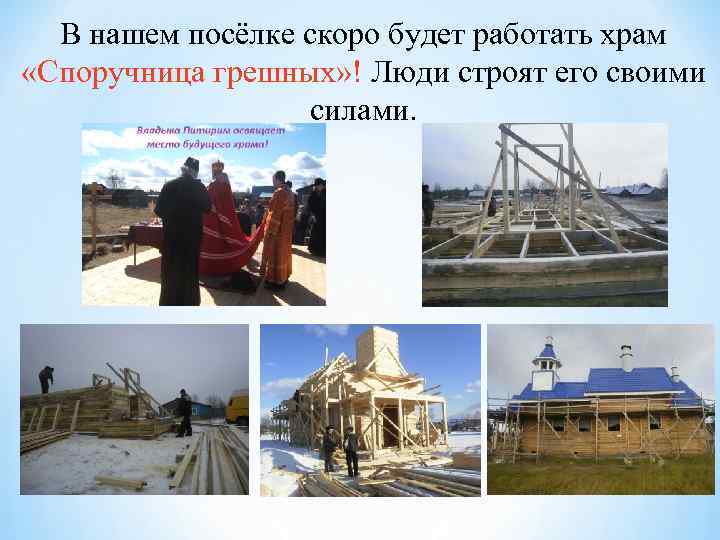 В нашем посёлке скоро будет работать храм «Споручница грешных»! Люди строят его своими силами.

Владыка Питирим освящает место будущего храма!